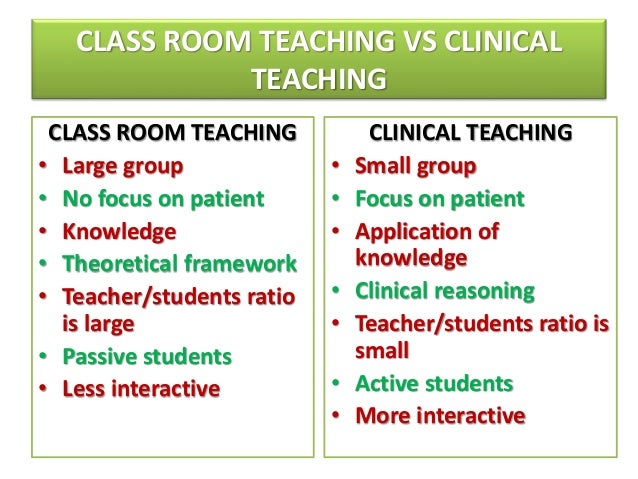 CLASS ROOM TEACHING VS CLINICAL TEACHING

CLASS ROOM TEACHING
• Large group
• No focus on patient
• Knowledge
• Theoretical framework
• Teacher/students ratio is large
• Passive students
• Less interactive

CLINICAL TEACHING
• Small group
• Focus on patient
• Application of knowledge
• Clinical reasoning
• Teacher/students ratio is small
• Active students
• More interactive